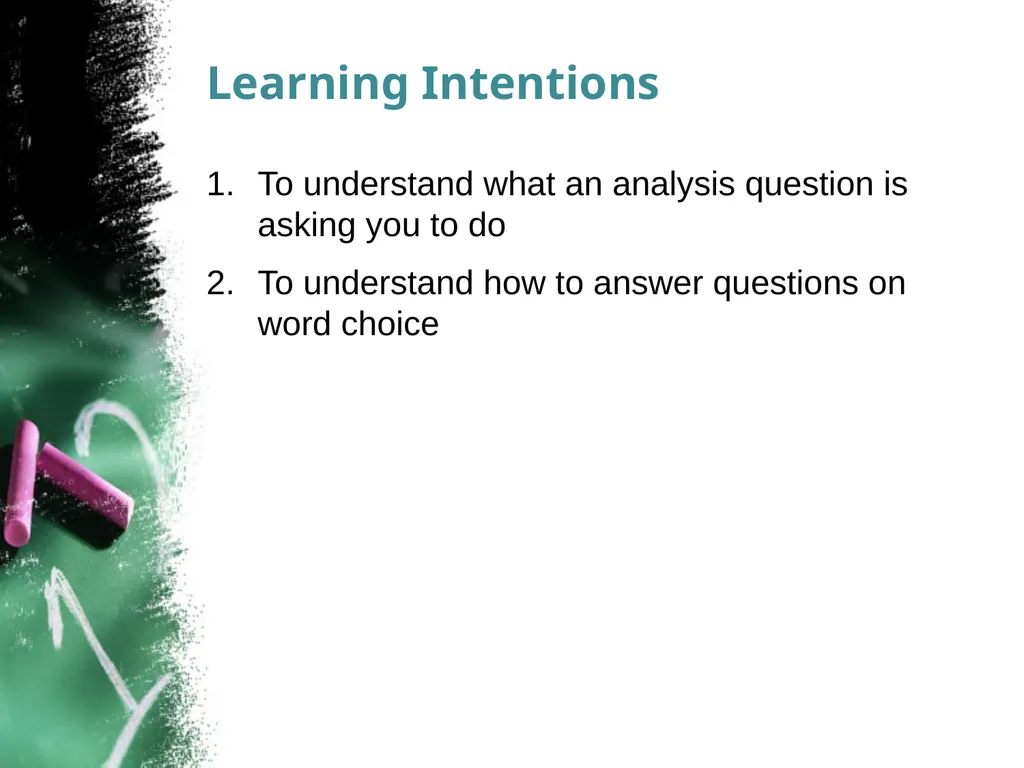 Learning Intentions

1. To understand what an analysis question is asking you to do

2. To understand how to answer questions on word choice